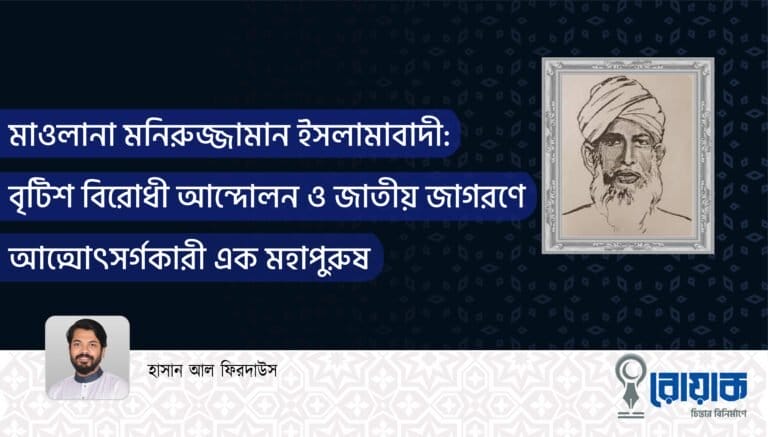 মাওলানা মনিরুজ্জামান ইসলামাবাদী:
বৃটিশ বিরোধী আন্দোলন ও জাতীয় জাগরণে
আত্মোৎসর্গকারী এক মহাপুরুষ

হাসান আল ফিরদাউস

রোয়াক
চিন্তার বিনির্মাণে